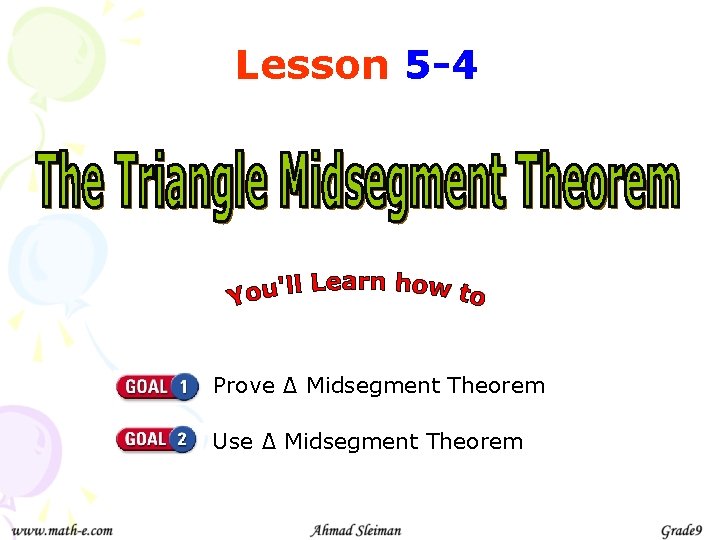 Lesson 5-4

The Triangle Midsegment Theorem

You'll Learn how to

GOAL 1 Prove Δ Midsegment Theorem

GOAL 2 Use Δ Midsegment Theorem

www.math-e.com Ahmad Sleiman Grade9